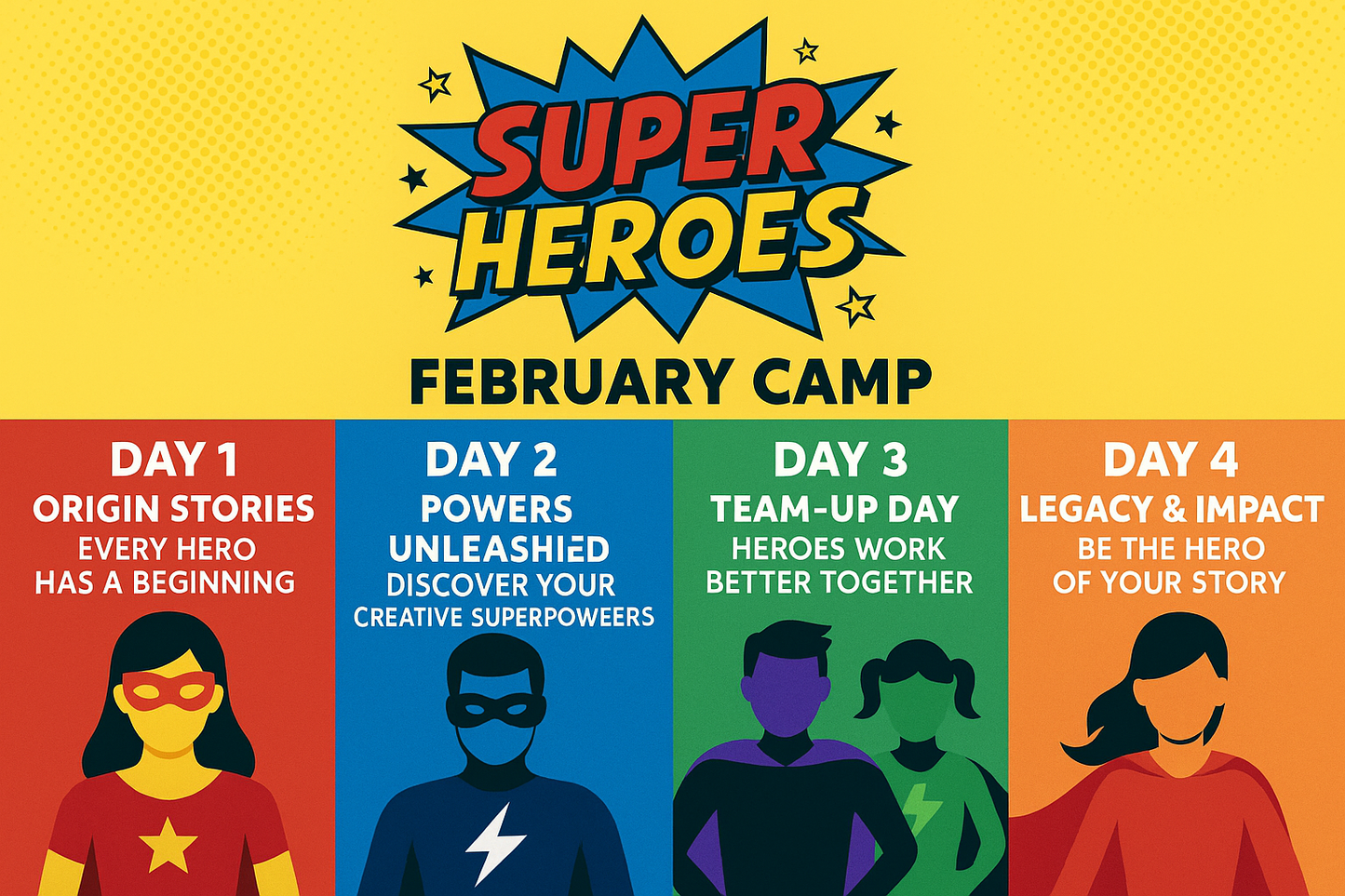 SUPER HEROES

FEBRUARY CAMP

DAY 1
ORIGIN STORIES
EVERY HERO HAS A BEGINNING

DAY 2
POWERS UNLEASHIED
DISCOVER YOUR CREATIVE SUPERPOWEERS

DAY 3
TEAM-UP DAY
HEROES WORK BETTER TOGETHER

DAY 4
LEGACY & IMPACT
BE THE HERO OF YOUR STORY